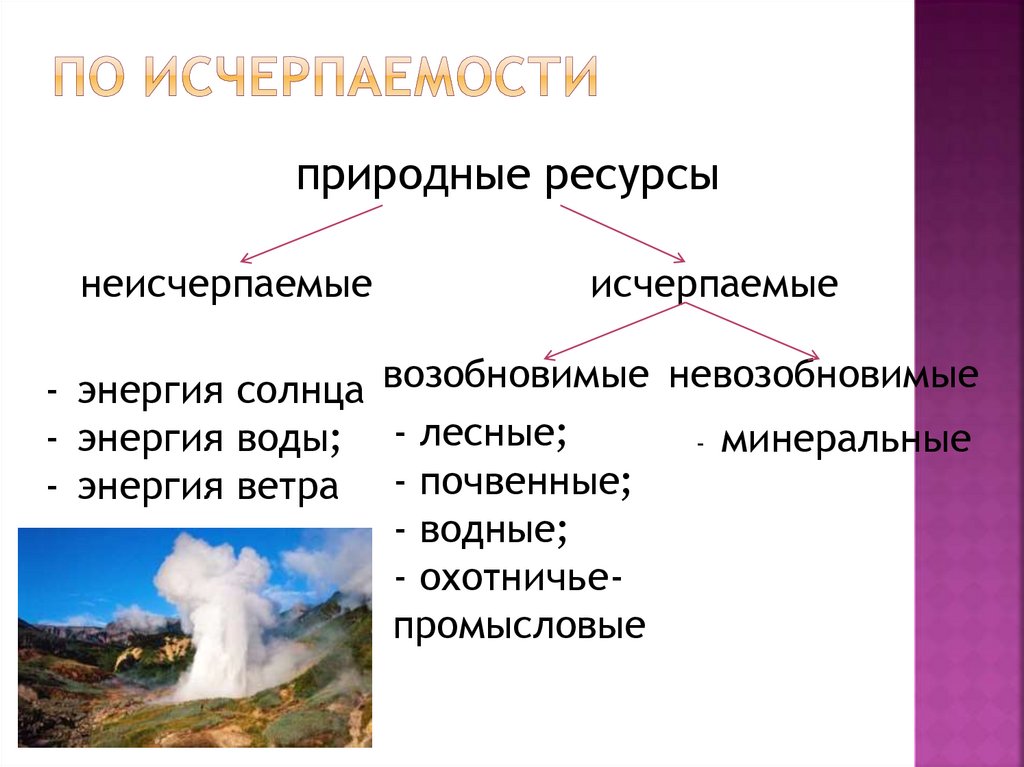 ПО ИСЧЕРПАЕМОСТИ

природные ресурсы

неисчерпаемые

исчерпаемые

- энергия солнца
- энергия воды;
- энергия ветра

возобновимые

- лесные;
- почвенные;
- водные;
- охотничье-промысловые

невозобновимые

- минеральные